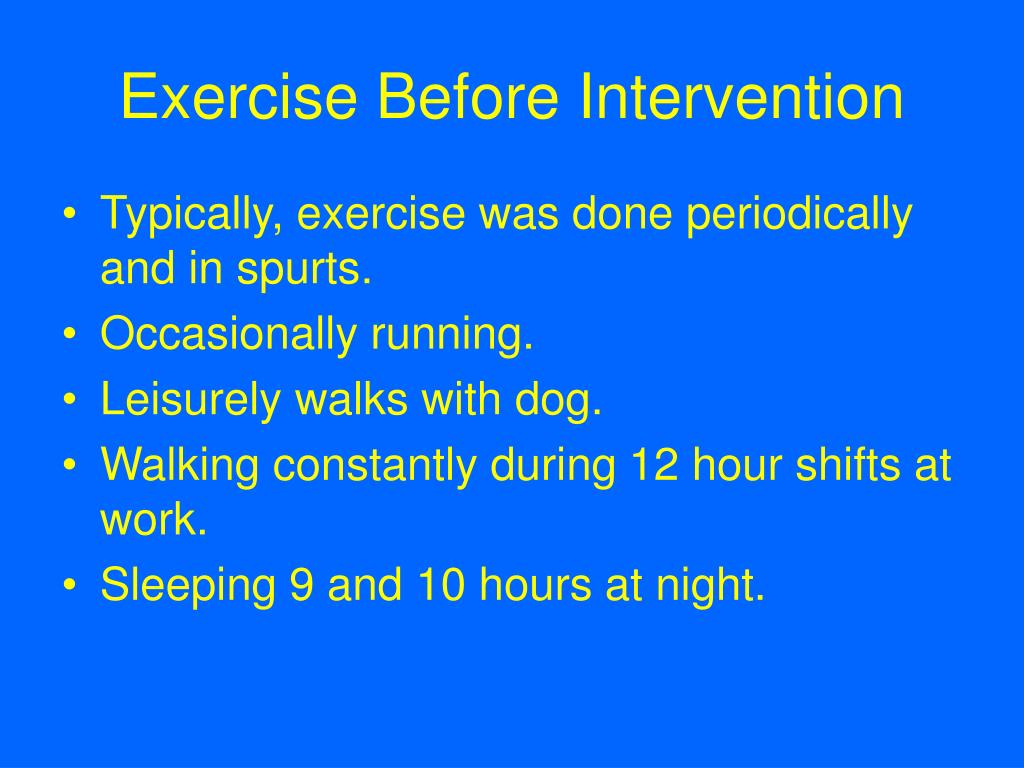 Exercise Before Intervention

• Typically, exercise was done periodically and in spurts.
• Occasionally running.
• Leisurely walks with dog.
• Walking constantly during 12 hour shifts at work.
• Sleeping 9 and 10 hours at night.